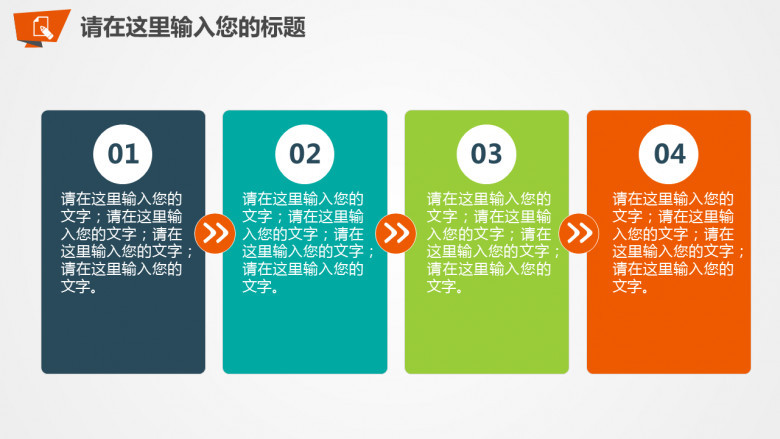 请在这里输入您的标题

01

请在这里输入您的文字；请在这里输入您的文字；请在这里输入您的文字；请在这里输入您的文字。

02

请在这里输入您的文字；请在这里输入您的文字；请在这里输入您的文字；请在这里输入您的文字。

03

请在这里输入您的文字；请在这里输入您的文字；请在这里输入您的文字；请在这里输入您的文字。

04

请在这里输入您的文字；请在这里输入您的文字；请在这里输入您的文字；请在这里输入您的文字。